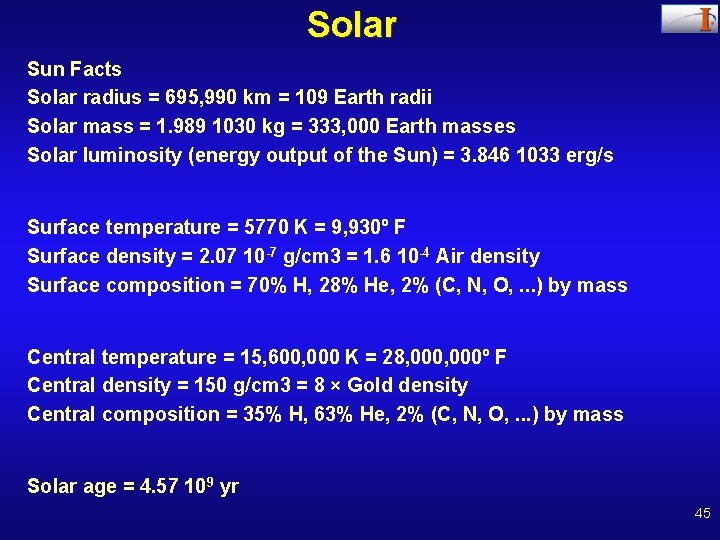 Solar

Sun Facts
Solar radius = 695,990 km = 109 Earth radii
Solar mass = 1.989 1030 kg = 333,000 Earth masses
Solar luminosity (energy output of the Sun) = 3.846 1033 erg/s

Surface temperature = 5770 K = 9,930º F
Surface density = 2.07 $10^{-7}$ g/cm3 = 1.6 $10^{-4}$ Air density
Surface composition = 70% H, 28% He, 2% (C, N, O, ...) by mass

Central temperature = 15,600,000 K = 28,000,000º F
Central density = 150 g/cm3 = 8 × Gold density
Central composition = 35% H, 63% He, 2% (C, N, O, ...) by mass

Solar age = 4.57 $10^{9}$ yr

45